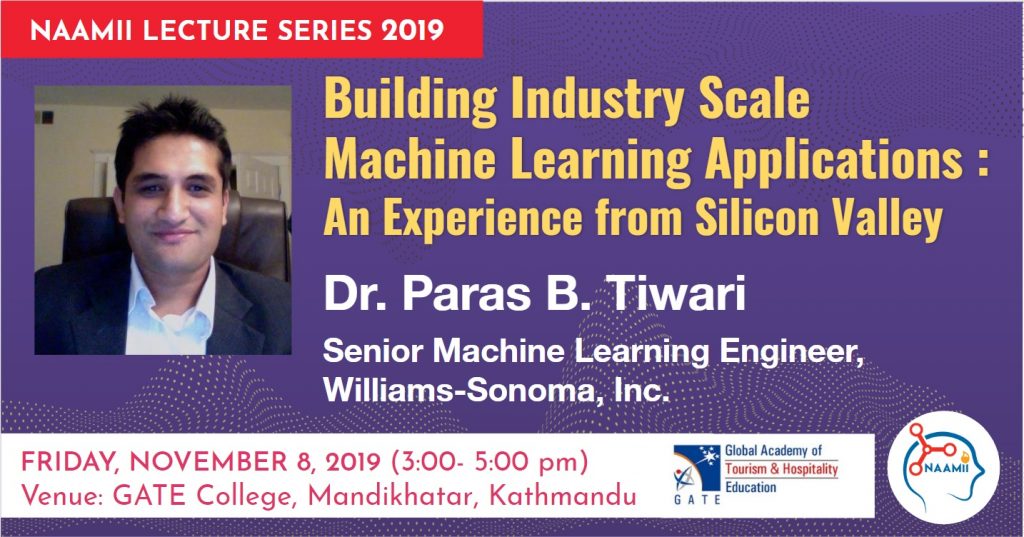 NAAMII LECTURE SERIES 2019

Building Industry Scale Machine Learning Applications : An Experience from Silicon Valley

Dr. Paras B. Tiwari

Senior Machine Learning Engineer, Williams-Sonoma, Inc.

FRIDAY, NOVEMBER 8, 2019 (3:00- 5:00 pm)
Venue: GATE College, Mandikhatar, Kathmandu

GATE
Global Academy of Tourism & Hospitality Education

NAAMII